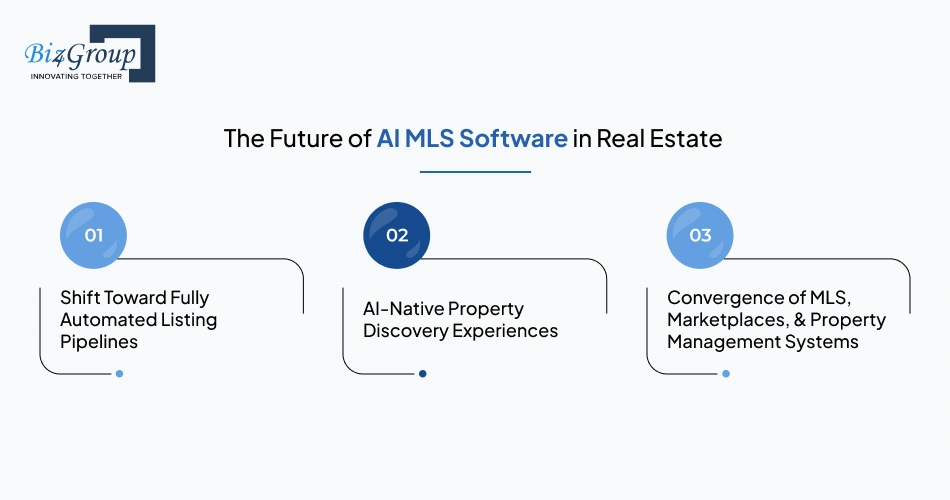 Biz4Group
INNOVATING TOGETHER

The Future of AI MLS Software in Real Estate

01

Shift Toward Fully Automated Listing Pipelines

02

AI-Native Property Discovery Experiences

03

Convergence of MLS, Marketplaces, & Property Management Systems